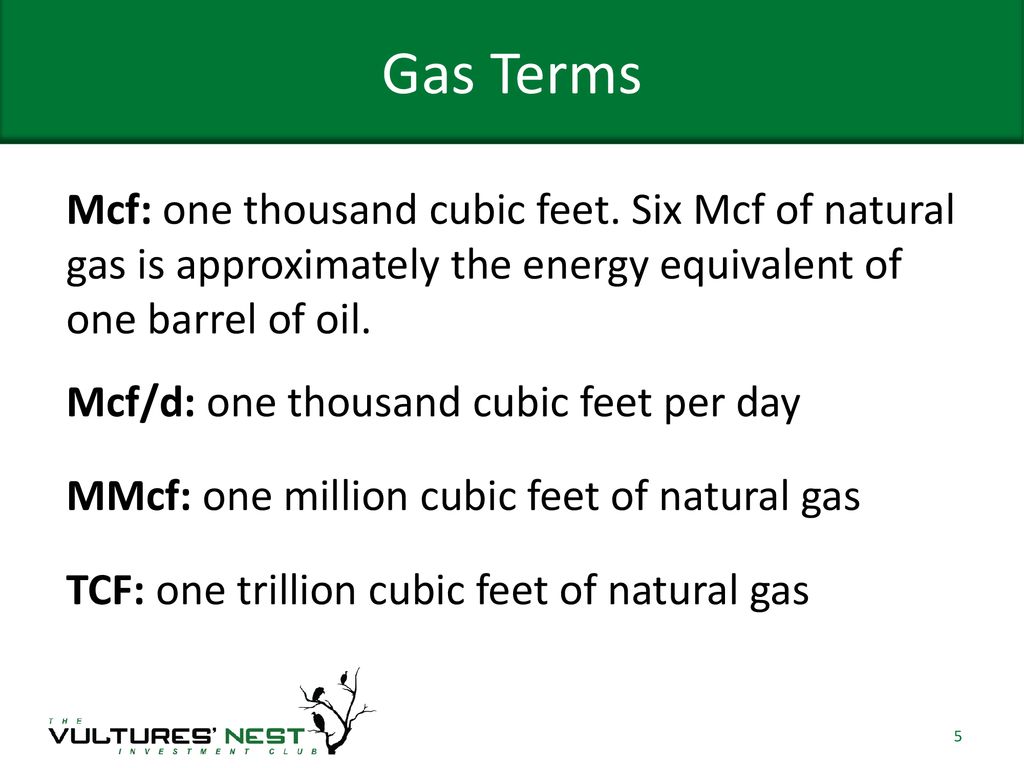 Gas Terms

Mcf: one thousand cubic feet. Six Mcf of natural gas is approximately the energy equivalent of one barrel of oil.

Mcf/d: one thousand cubic feet per day

MMcf: one million cubic feet of natural gas

TCF: one trillion cubic feet of natural gas

THE VULTURES' NEST INVESTMENT CLUB

5